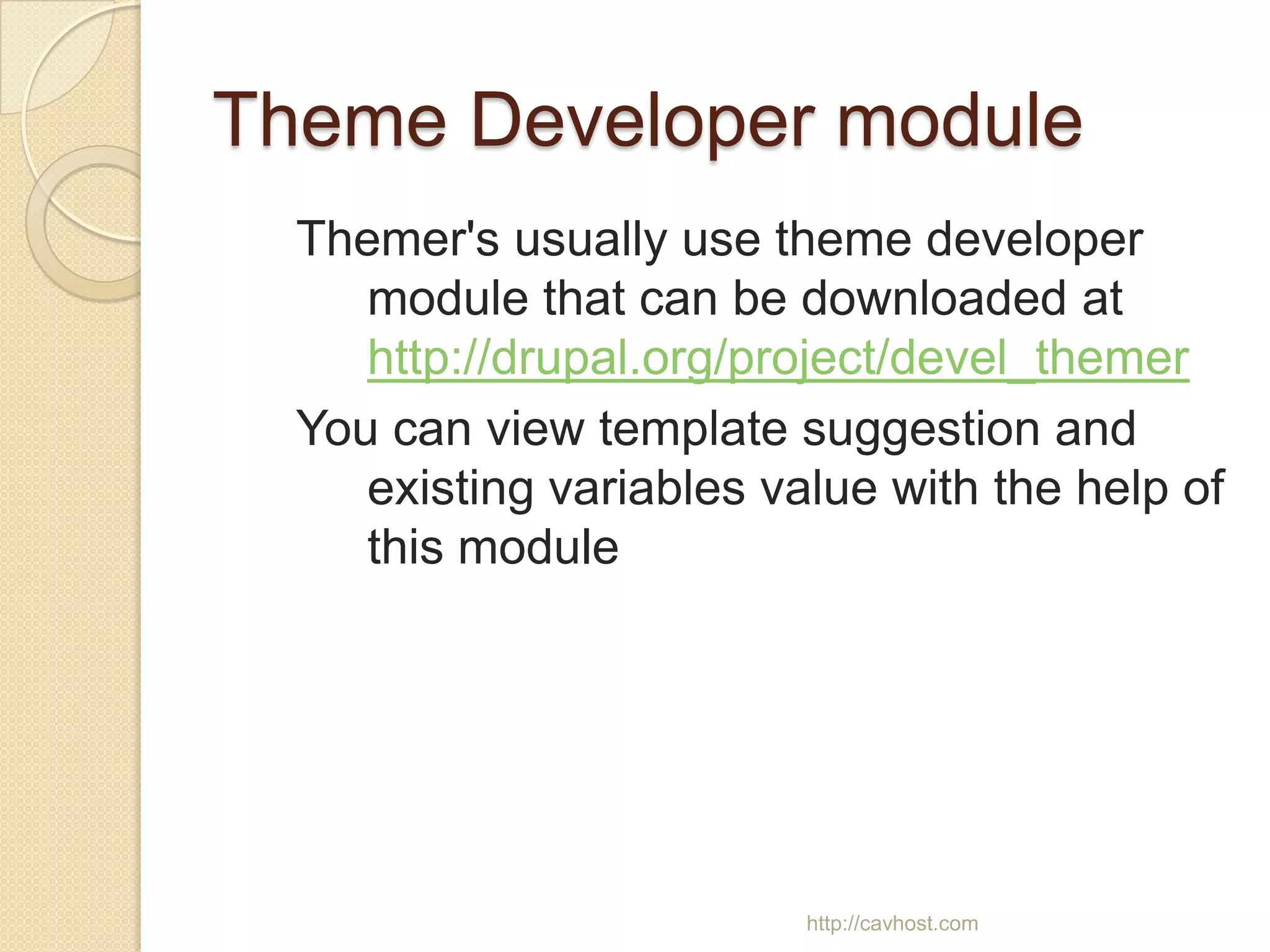 Theme Developer module

Themer's usually use theme developer module that can be downloaded at http://drupal.org/project/devel_themer

You can view template suggestion and existing variables value with the help of this module

http://cavhost.com